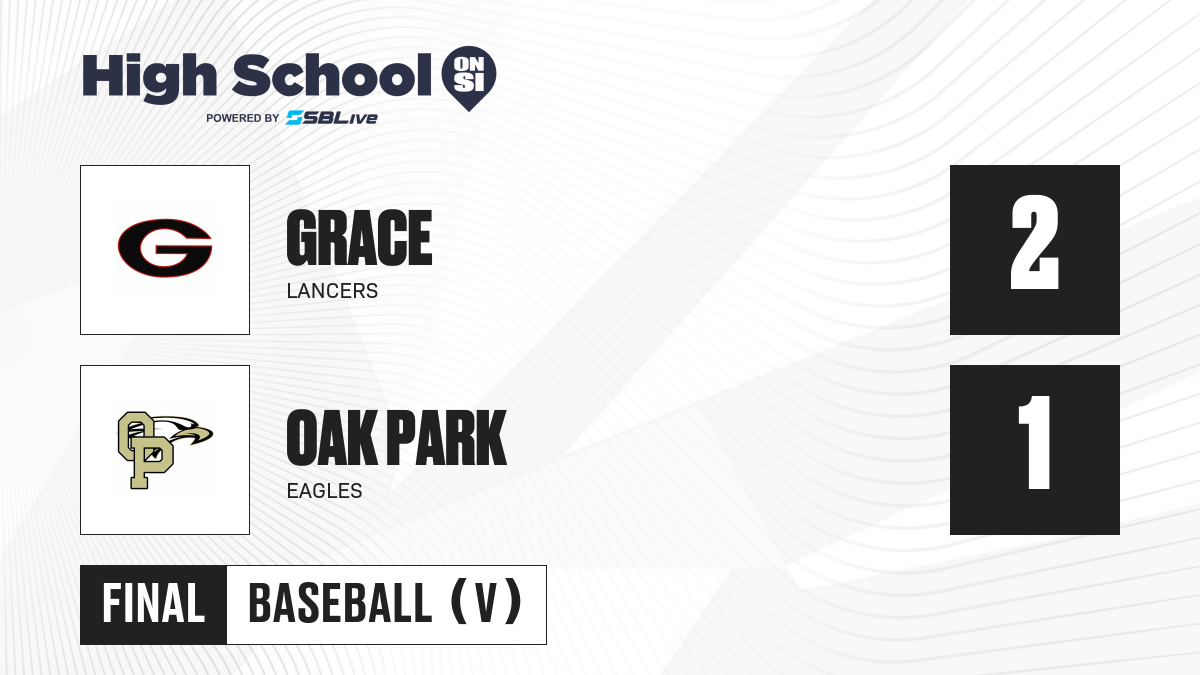 High School ON SI
POWERED BY SBLive

G

GRACE
LANCERS

2

OP

OAK PARK
EAGLES

1

FINAL BASEBALL (V)